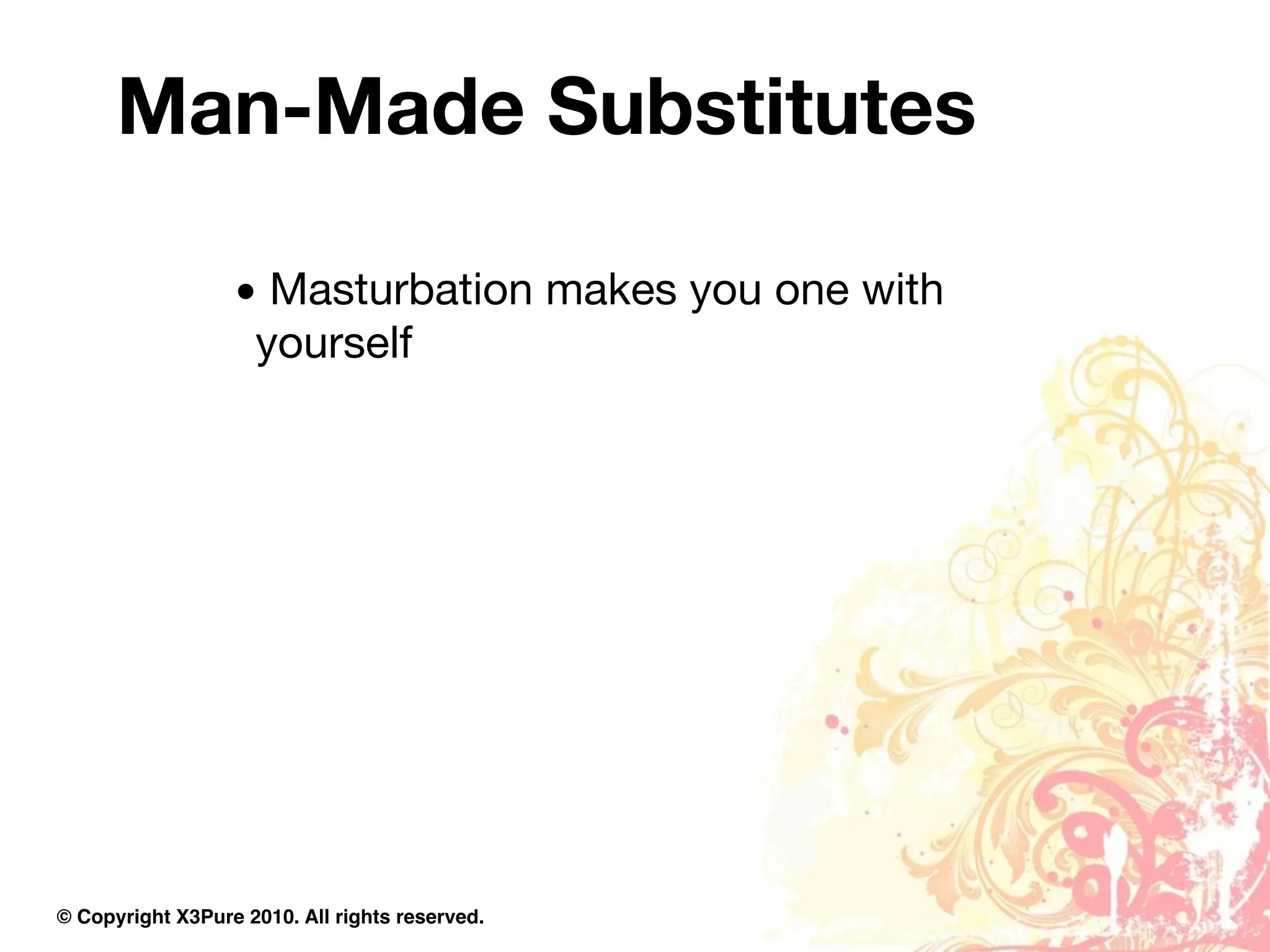 Man-Made Substitutes

• Masturbation makes you one with yourself

© Copyright X3Pure 2010. All rights reserved.